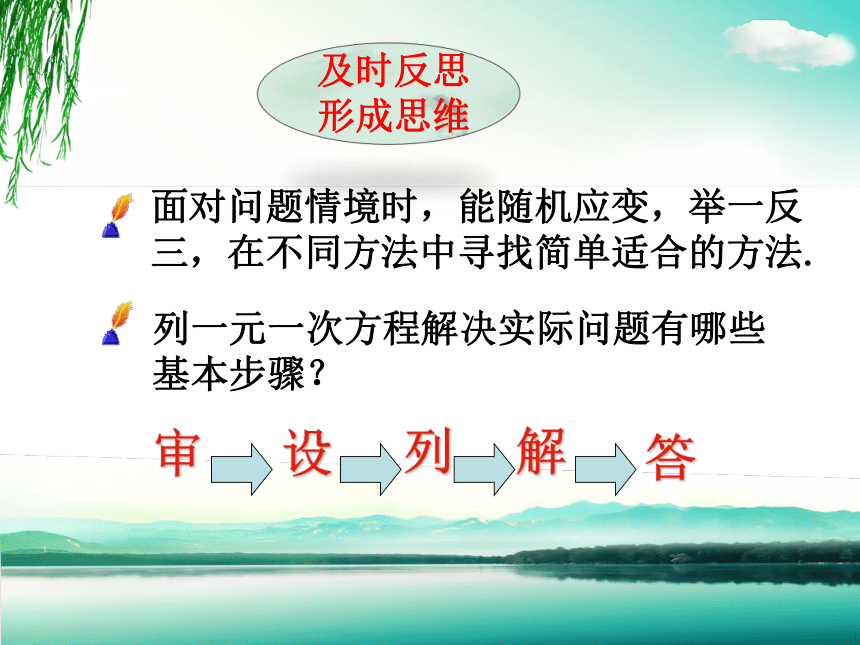 及时反思
形成思维

面对问题情境时，能随机应变，举一反三，在不同方法中寻找简单适合的方法.

列一元一次方程解决实际问题有哪些基本步骤？

审 设 列 解 答